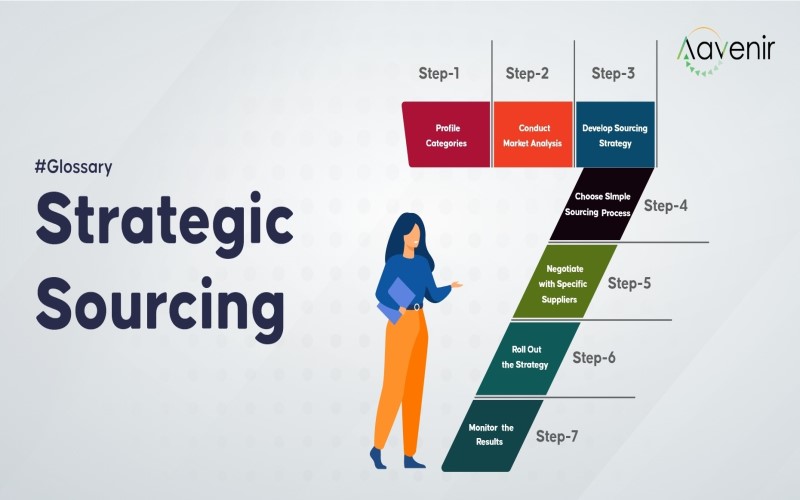 Aavenir

#Glossary

Strategic Sourcing

Step-1
Profile Categories

Step-2
Conduct Market Analysis

Step-3
Develop Sourcing Strategy

Choose Simple Sourcing Process
Step-4

Negotiate with Specific Suppliers
Step-5

Roll Out the Strategy
Step-6

Monitor the Results
Step-7